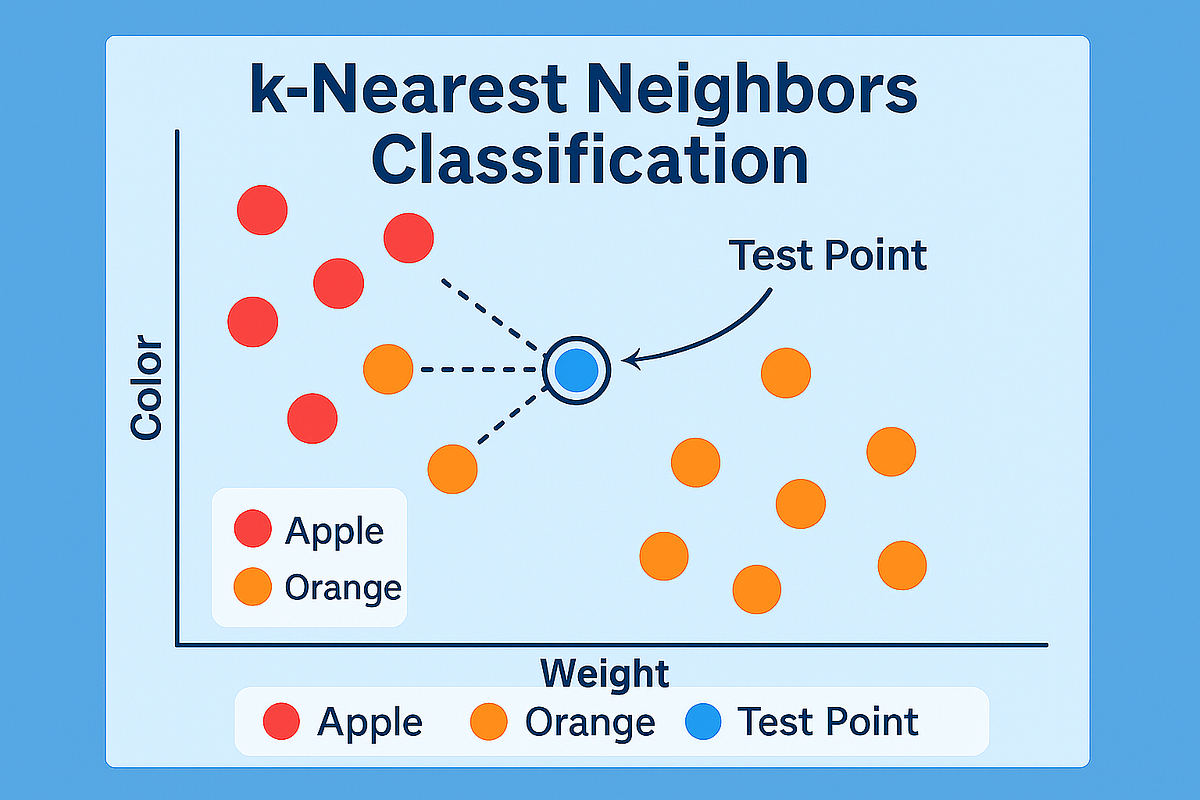 k-Nearest Neighbors Classification

Test Point

Color

Apple
Orange

Weight

Apple Orange Test Point